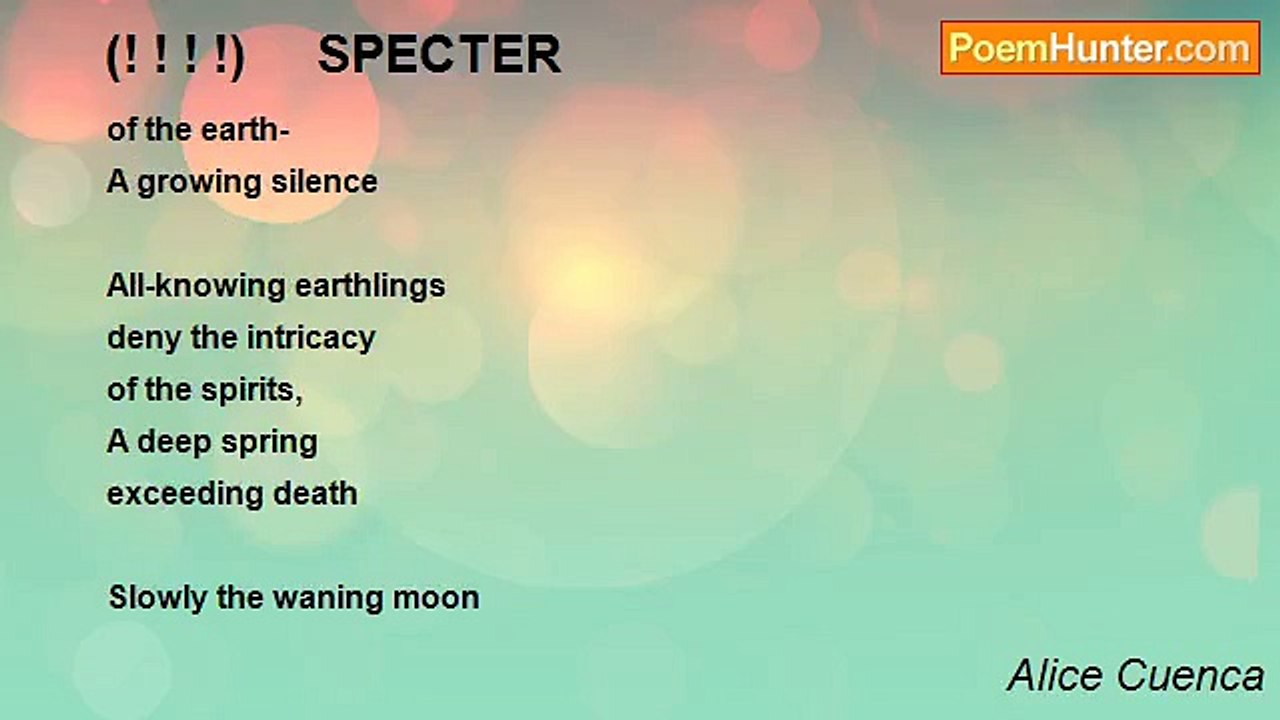 (! ! ! !) SPECTER

PoemHunter.com

of the earth-
A growing silence

All-knowing earthlings
deny the intricacy
of the spirits,
A deep spring
exceeding death

Slowly the waning moon

Alice Cuenca